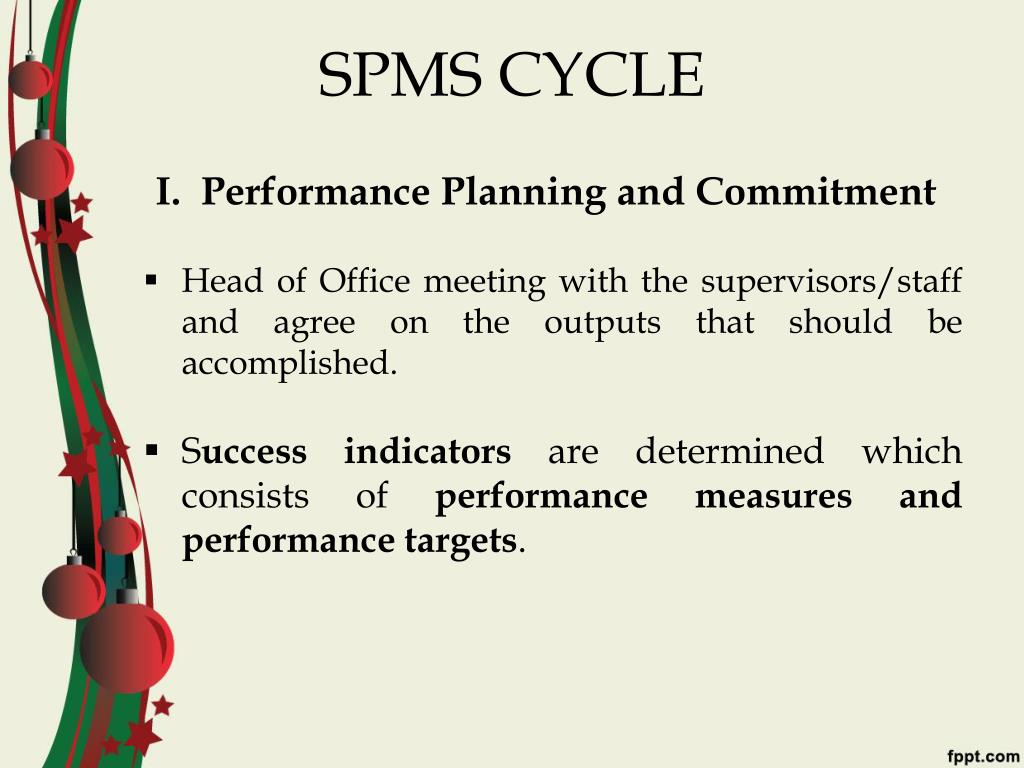 SPMS CYCLE

I. Performance Planning and Commitment

▪ Head of Office meeting with the supervisors/staff and agree on the outputs that should be accomplished.

▪ Success indicators are determined which consists of performance measures and performance targets.

fppt.com